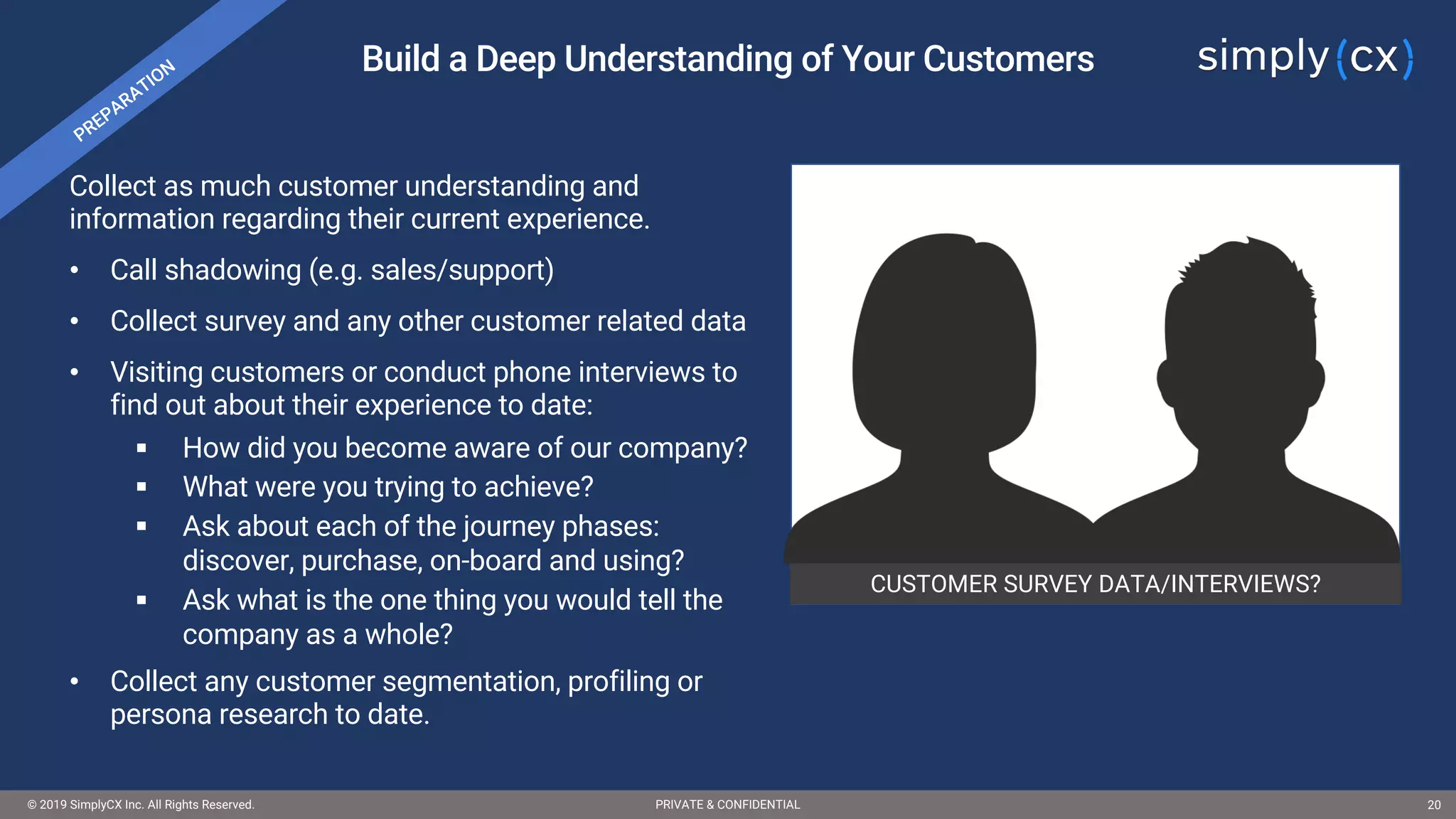 PREPARATION

Build a Deep Understanding of Your Customers

simply(cx)

Collect as much customer understanding and information regarding their current experience.

• Call shadowing (e.g. sales/support)
• Collect survey and any other customer related data
• Visiting customers or conduct phone interviews to find out about their experience to date:
  ▪ How did you become aware of our company?
  ▪ What were you trying to achieve?
  ▪ Ask about each of the journey phases: discover, purchase, on-board and using?
  ▪ Ask what is the one thing you would tell the company as a whole?
• Collect any customer segmentation, profiling or persona research to date.

CUSTOMER SURVEY DATA/INTERVIEWS?

© 2019 SimplyCX Inc. All Rights Reserved.

PRIVATE & CONFIDENTIAL

20